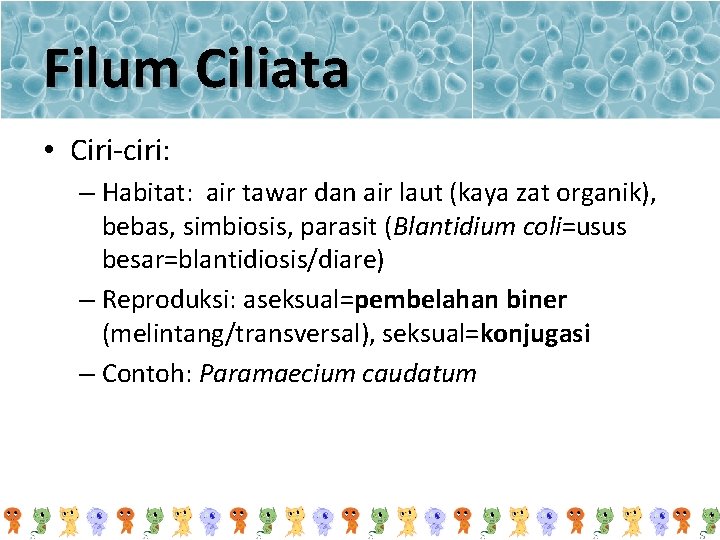 Filum Ciliata

• Ciri-ciri:

– Habitat: air tawar dan air laut (kaya zat organik), bebas, simbiosis, parasit (Blantidium coli=usus besar=blantidiosis/diare)

– Reproduksi: aseksual=pembelahan biner (melintang/transversal), seksual=konjugasi

– Contoh: Paramaecium caudatum